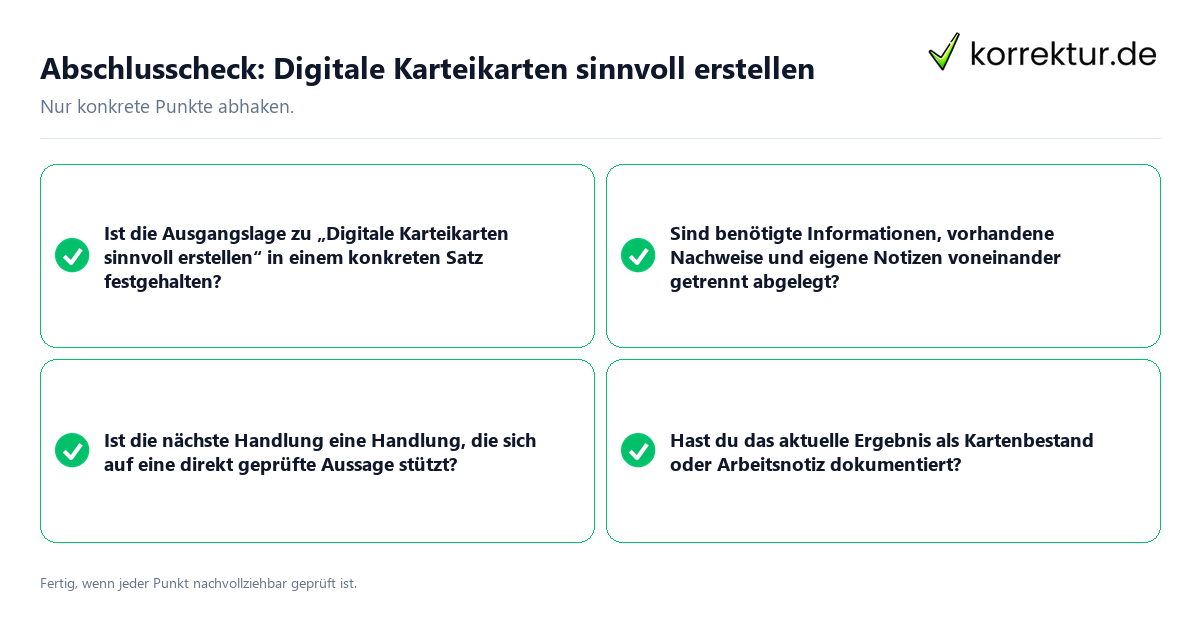 Abschlusscheck: Digitale Karteikarten sinnvoll erstellen

korrektur.de

Nur konkrete Punkte abhaken.

Ist die Ausgangslage zu „Digitale Karteikarten sinnvoll erstellen“ in einem konkreten Satz festgehalten?

Sind benötigte Informationen, vorhandene Nachweise und eigene Notizen voneinander getrennt abgelegt?

Ist die nächste Handlung eine Handlung, die sich auf eine direkt geprüfte Aussage stützt?

Hast du das aktuelle Ergebnis als Kartenbestand oder Arbeitsnotiz dokumentiert?

Fertig, wenn jeder Punkt nachvollziehbar geprüft ist.